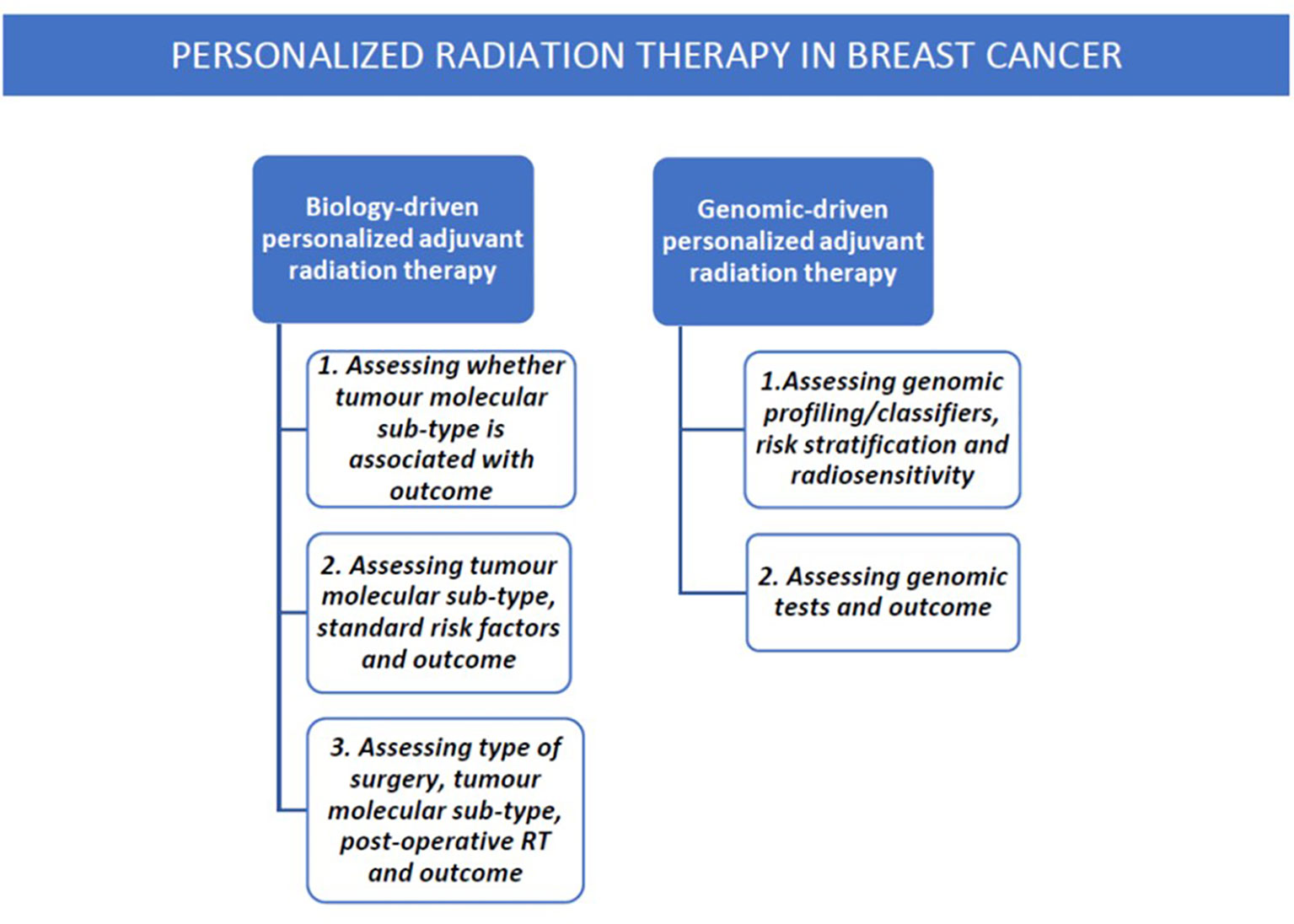 PERSONALIZED RADIATION THERAPY IN BREAST CANCER

Biology-driven personalized adjuvant radiation therapy

1. Assessing whether tumour molecular sub-type is associated with outcome

2. Assessing tumour molecular sub-type, standard risk factors and outcome

3. Assessing type of surgery, tumour molecular sub-type, post-operative RT and outcome

Genomic-driven personalized adjuvant radiation therapy

1.Assessing genomic profiling/classifiers, risk stratification and radiosensitivity

2. Assessing genomic tests and outcome